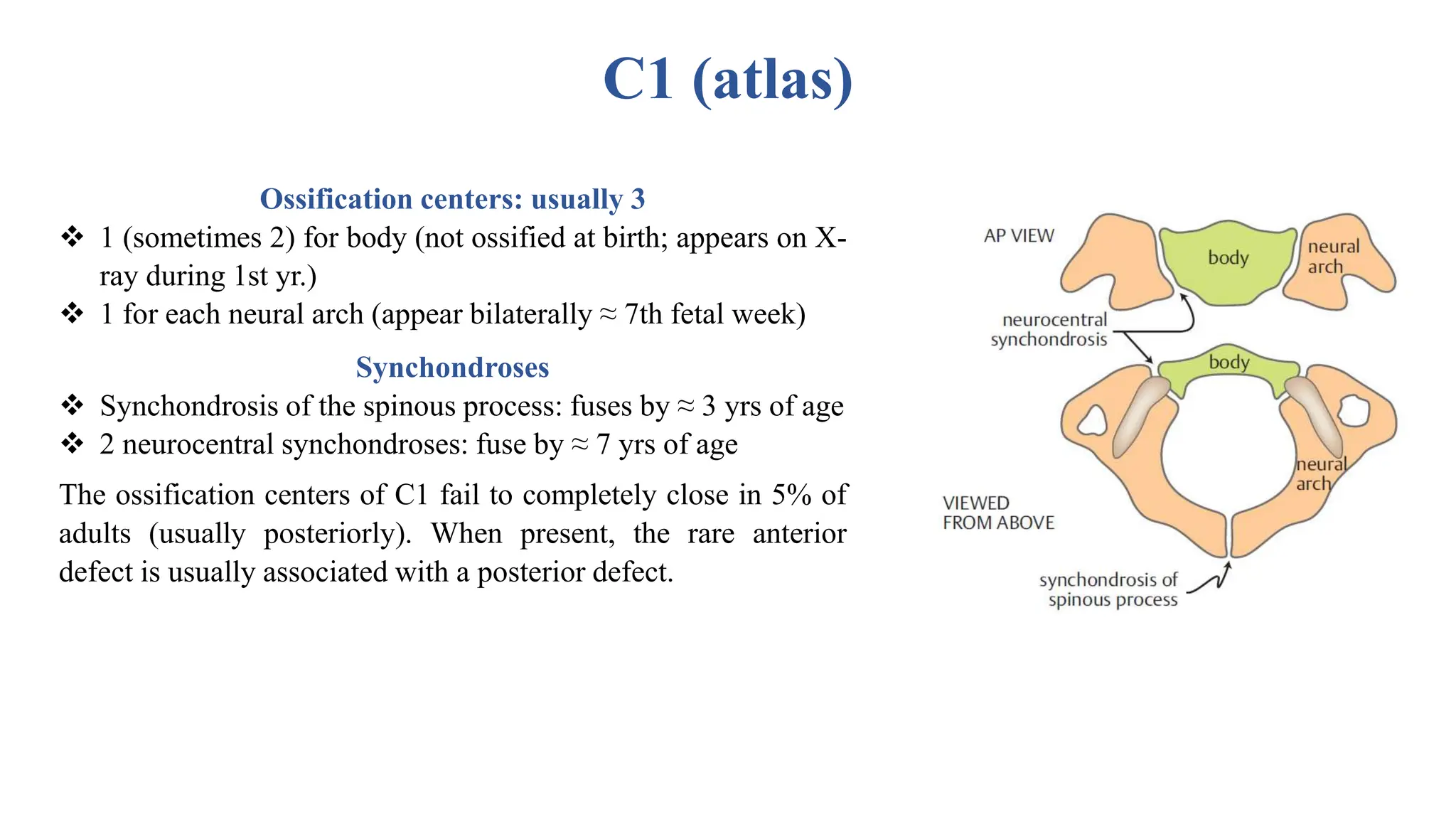 C1 (atlas)

Ossification centers: usually 3

❖ 1 (sometimes 2) for body (not ossified at birth; appears on X-ray during 1st yr.)
❖ 1 for each neural arch (appear bilaterally ≈ 7th fetal week)

Synchondroses

❖ Synchondrosis of the spinous process: fuses by ≈ 3 yrs of age
❖ 2 neurocentral synchondroses: fuse by ≈ 7 yrs of age

The ossification centers of C1 fail to completely close in 5% of adults (usually posteriorly). When present, the rare anterior defect is usually associated with a posterior defect.

AP VIEW
body
neural arch
neurocentral synchondrosis
body
neural arch
VIEWED FROM ABOVE
synchondrosis of spinous process